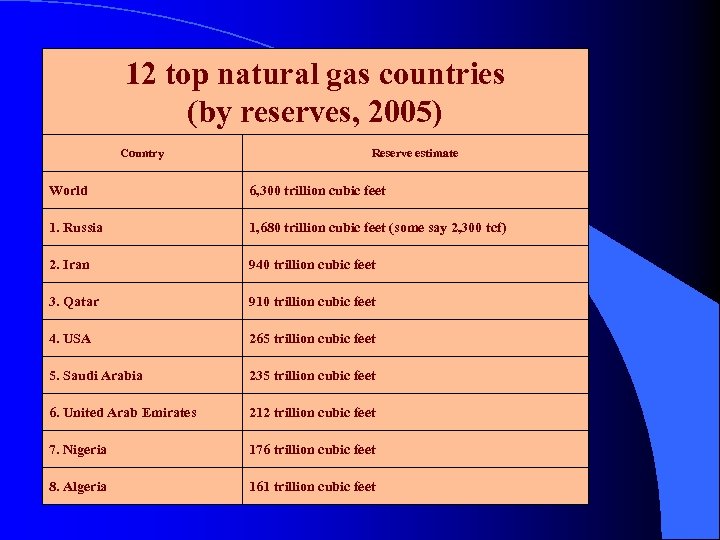 12 top natural gas countries
(by reserves, 2005)

| Country | Reserve estimate |
|---|---|
| World | 6,300 trillion cubic feet |
| 1. Russia | 1,680 trillion cubic feet (some say 2,300 tcf) |
| 2. Iran | 940 trillion cubic feet |
| 3. Qatar | 910 trillion cubic feet |
| 4. USA | 265 trillion cubic feet |
| 5. Saudi Arabia | 235 trillion cubic feet |
| 6. United Arab Emirates | 212 trillion cubic feet |
| 7. Nigeria | 176 trillion cubic feet |
| 8. Algeria | 161 trillion cubic feet |